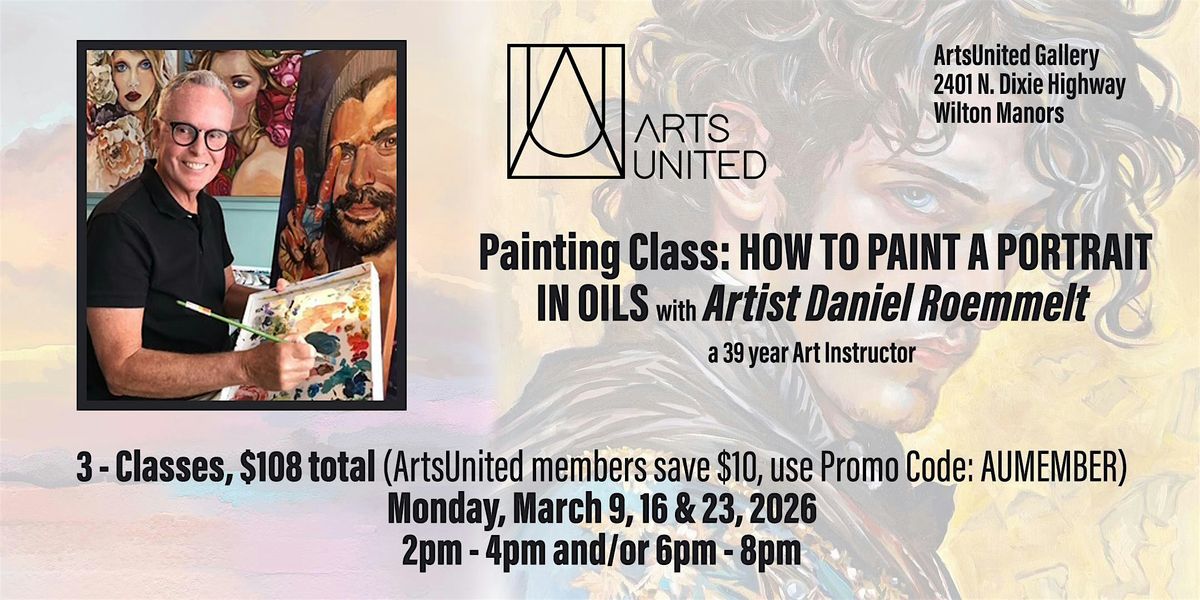 ARTS UNITED

ArtsUnited Gallery
2401 N. Dixie Highway
Wilton Manors

Painting Class: HOW TO PAINT A PORTRAIT IN OILS with Artist Daniel Roemmelt

a 39 year Art Instructor

3 - Classes, $108 total (ArtsUnited members save $10, use Promo Code: AUMEMBER)
Monday, March 9, 16 & 23, 2026
2pm - 4pm and/or 6pm - 8pm